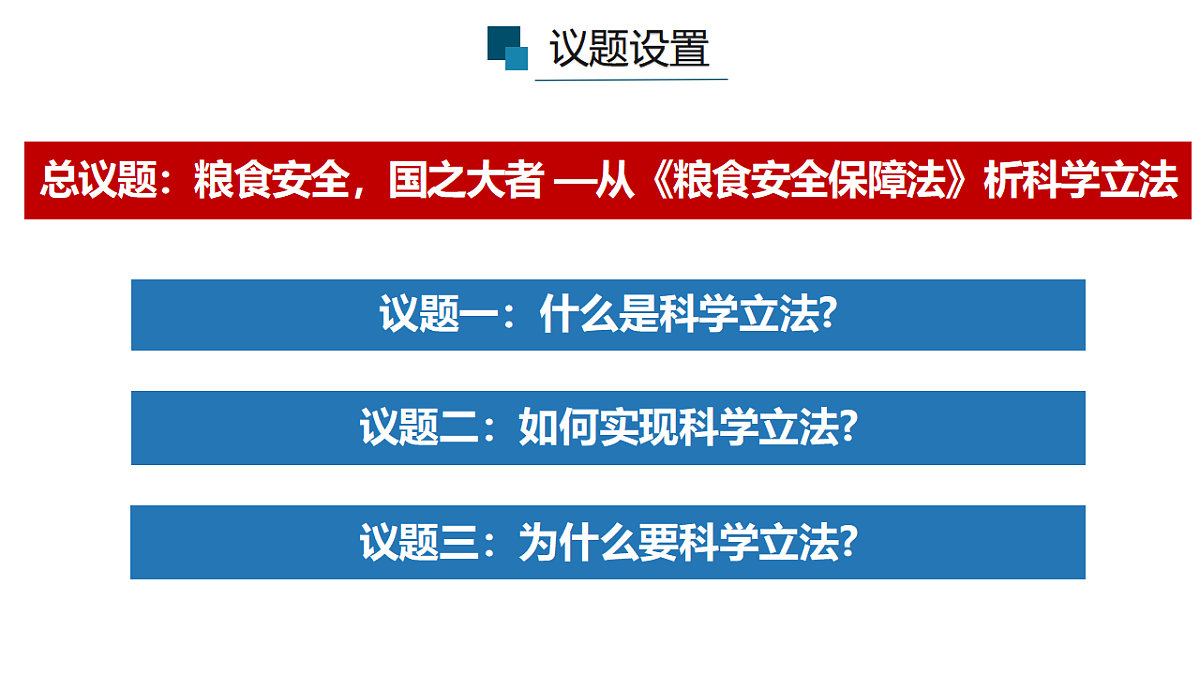 议题设置

总议题：粮食安全，国之大者 —从《粮食安全保障法》析科学立法

议题一：什么是科学立法?

议题二：如何实现科学立法?

议题三：为什么要科学立法?